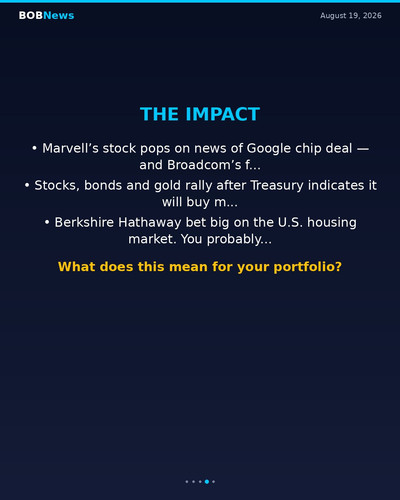 BOBNews

August 19, 2026

THE IMPACT

• Marvell’s stock pops on news of Google chip deal — and Broadcom’s f...

• Stocks, bonds and gold rally after Treasury indicates it will buy m...

• Berkshire Hathaway bet big on the U.S. housing market. You probably...

What does this mean for your portfolio?